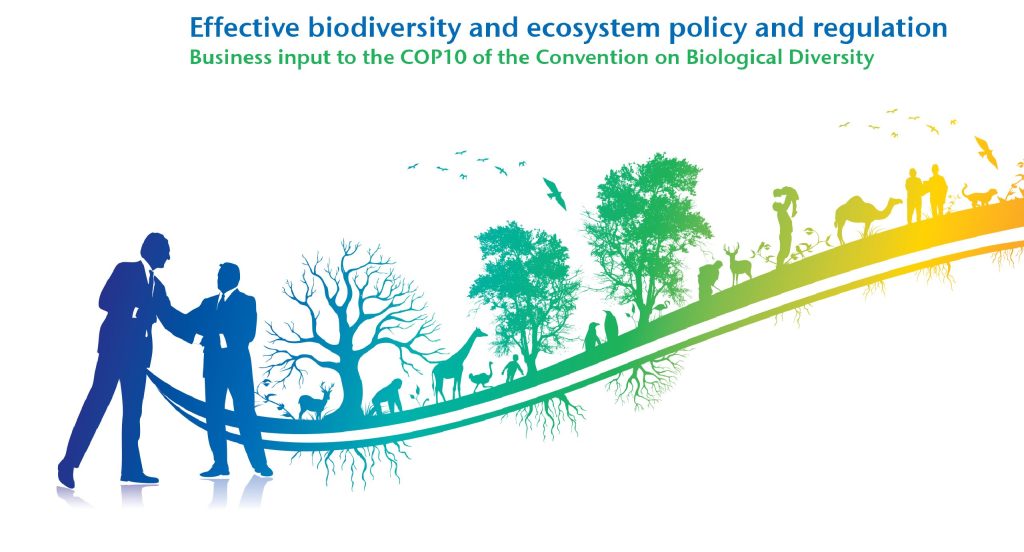 Effective biodiversity and ecosystem policy and regulation
Business input to the COP10 of the Convention on Biological Diversity